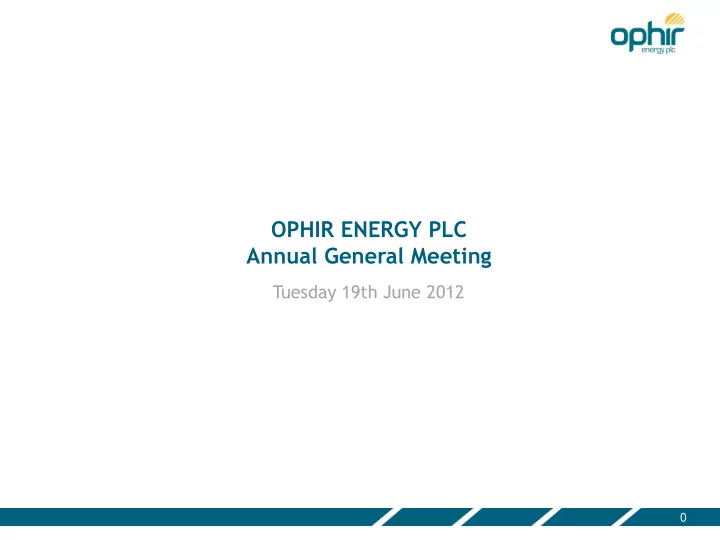 ophir
energy plc

OPHIR ENERGY PLC
Annual General Meeting

Tuesday 19th June 2012

0